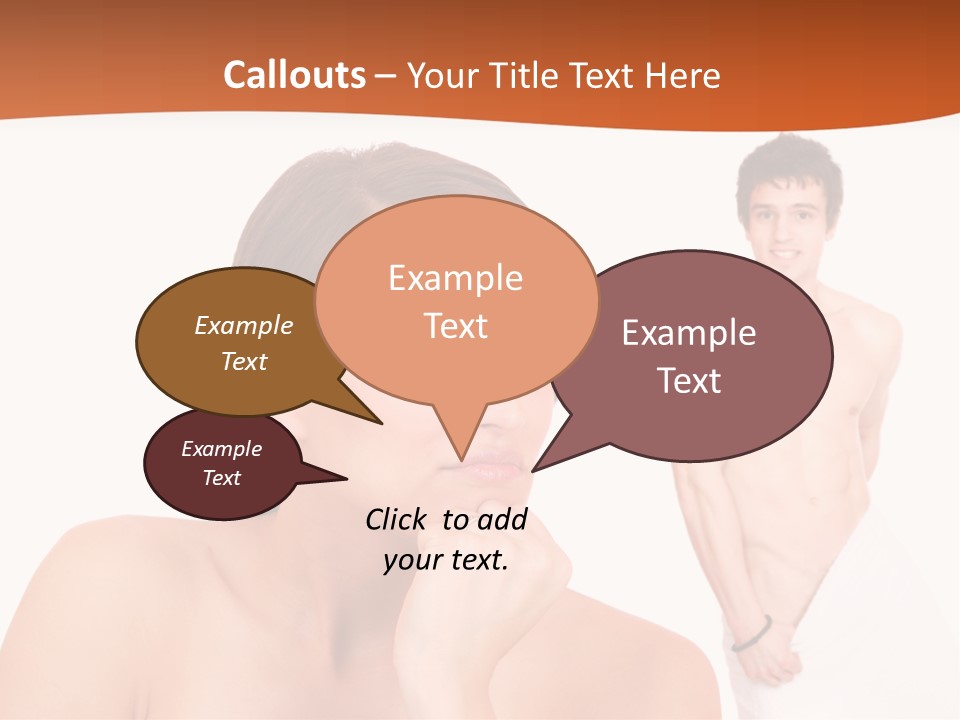 Callouts – Your Title Text Here

Example Text

Example Text

Example Text

Example Text

Click to add your text.